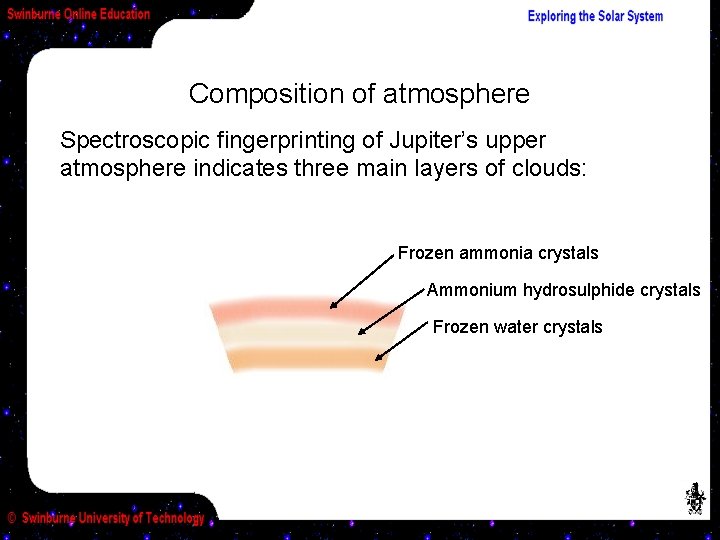 Swinburne Online Education

Exploring the Solar System

Composition of atmosphere

Spectroscopic fingerprinting of Jupiter's upper atmosphere indicates three main layers of clouds:

Frozen ammonia crystals

Ammonium hydrosulphide crystals

Frozen water crystals

© Swinburne University of Technology